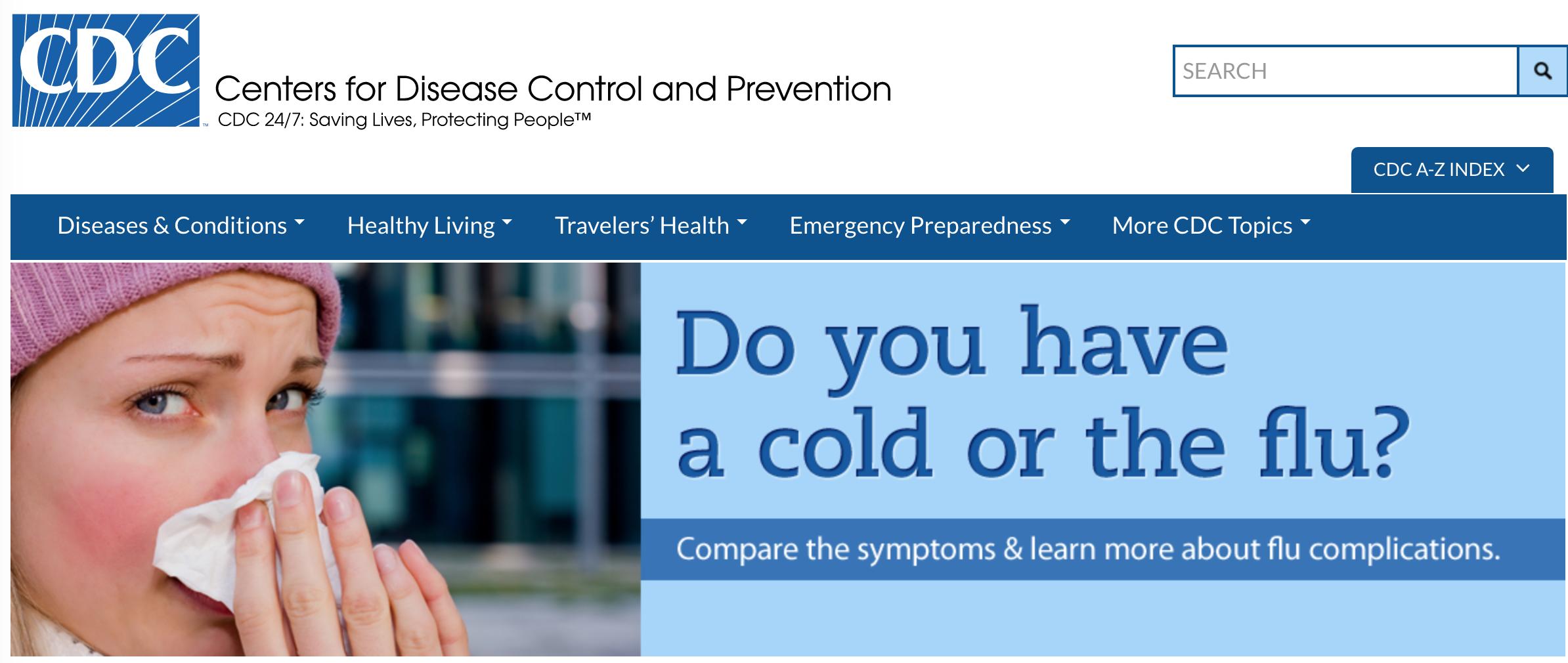 CDC
Centers for Disease Control and Prevention
CDC 24/7: Saving Lives, Protecting People™

SEARCH

CDC A-Z INDEX

Diseases & Conditions   Healthy Living   Travelers' Health   Emergency Preparedness   More CDC Topics

Do you have a cold or the flu?

Compare the symptoms & learn more about flu complications.